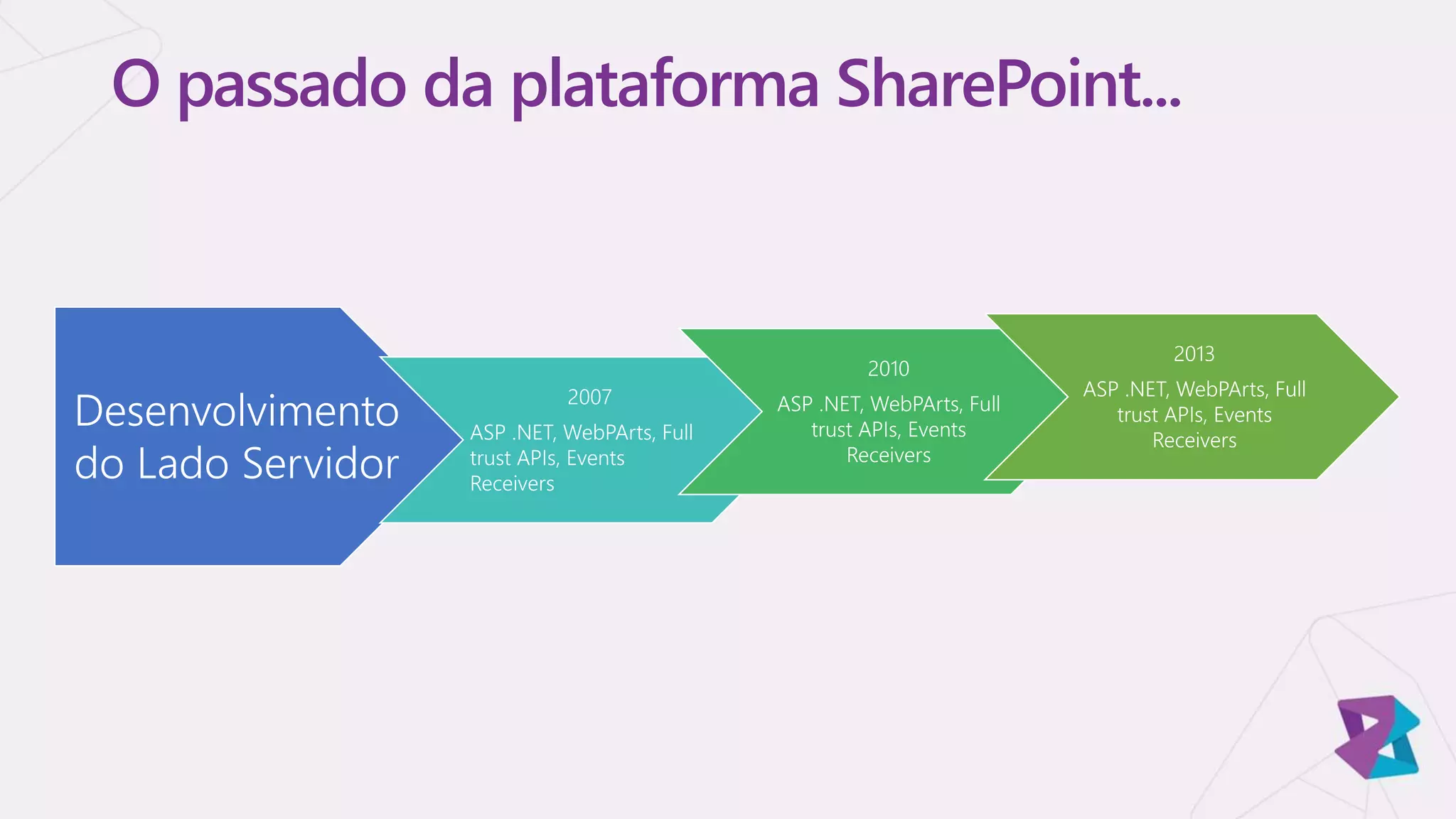 O passado da plataforma SharePoint...

Desenvolvimento do Lado Servidor

2007

ASP .NET, WebPArts, Full trust APIs, Events Receivers

2010

ASP .NET, WebPArts, Full trust APIs, Events Receivers

2013

ASP .NET, WebPArts, Full trust APIs, Events Receivers